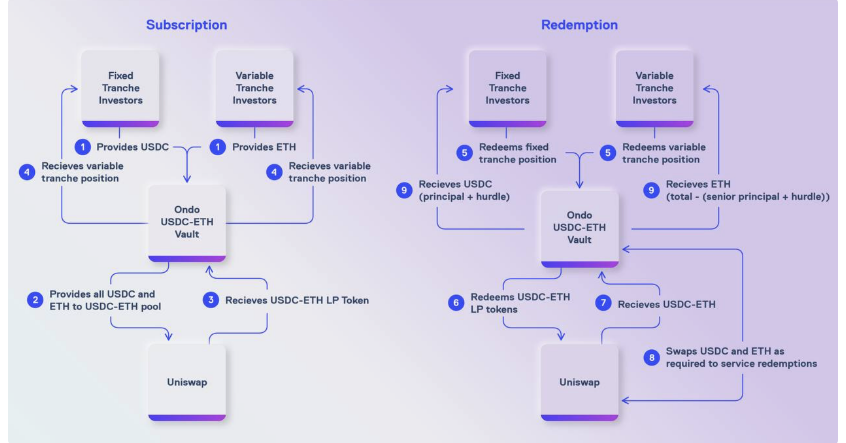 Subscription

Fixed Tranche Investors

Variable Tranche Investors

1 Provides USDC

1 Provides ETH

4 Recieves variable tranche position

4 Recieves variable tranche position

Ondo USDC-ETH Vault

2 Provides all USDC and ETH to USDC-ETH pool

3 Recieves USDC-ETH LP Token

Uniswap

Redemption

Fixed Tranche Investors

Variable Tranche Investors

5 Redeems fixed tranche position

5 Redeems variable tranche position

9 Recieves USDC (principal + hurdle)

9 Recieves ETH (total - (senior principal + hurdle))

Ondo USDC-ETH Vault

6 Redeems USDC-ETH LP tokens

7 Recieves USDC-ETH

8 Swaps USDC and ETH as required to service redemptions

Uniswap